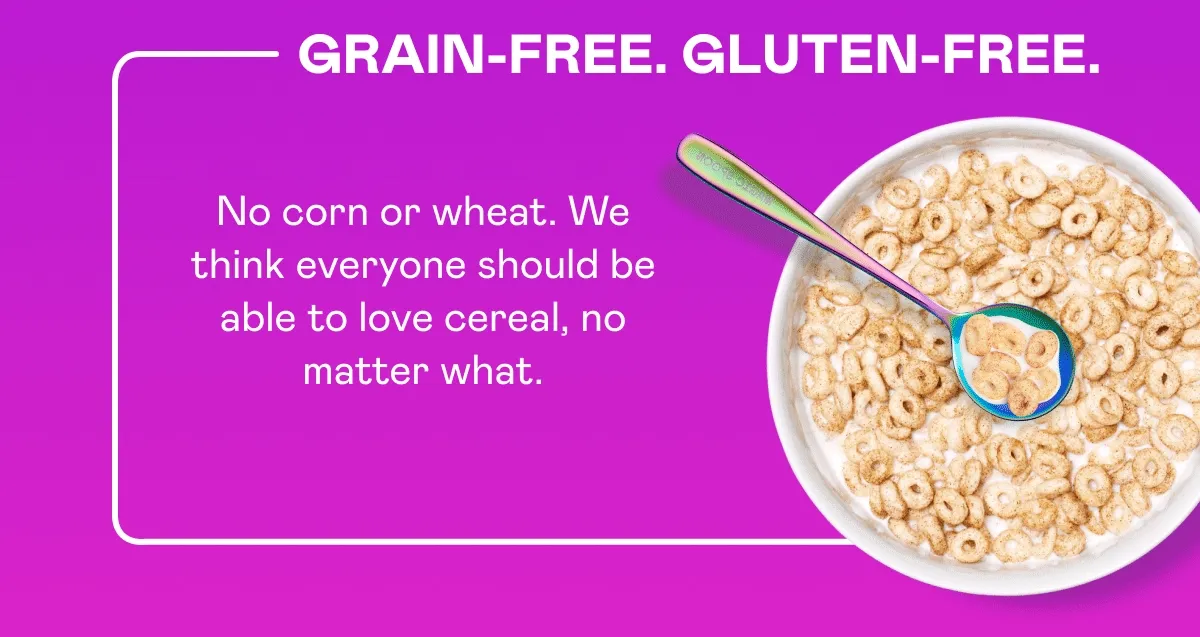 GRAIN-FREE. GLUTEN-FREE.

No corn or wheat. We think everyone should be able to love cereal, no matter what.